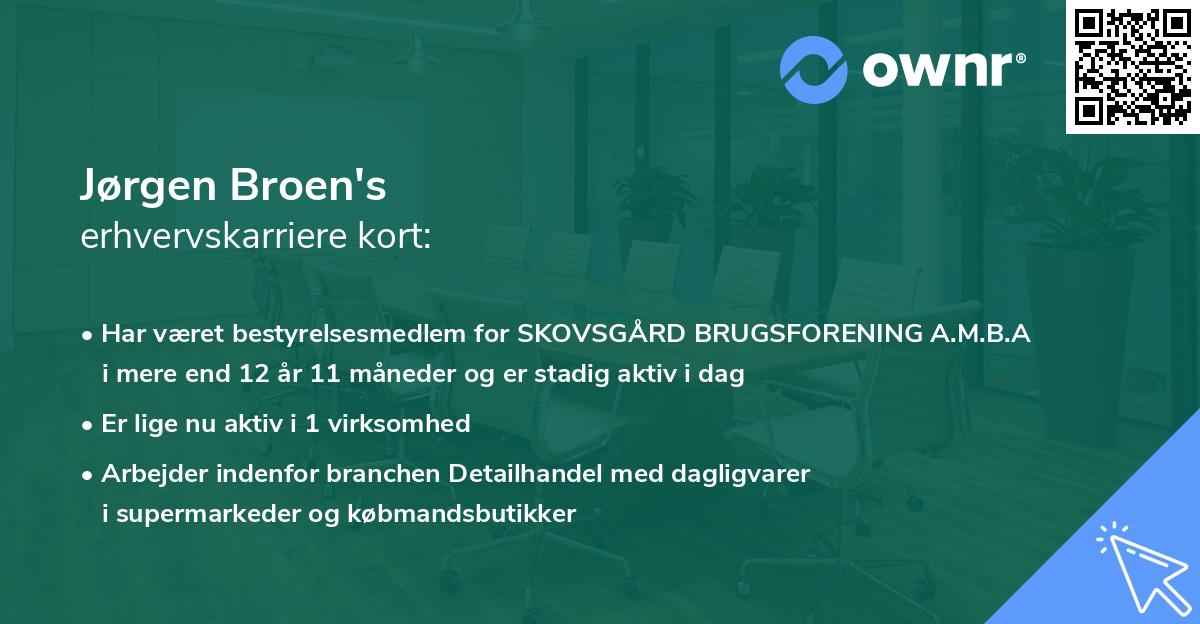 ownr®

Jørgen Broen's
erhvervskarriere kort:

• Har været bestyrelsesmedlem for SKOVSGÅRD BRUGSFORENING A.M.B.A i mere end 12 år 11 måneder og er stadig aktiv i dag

• Er lige nu aktiv i 1 virksomhed

• Arbejder indenfor branchen Detailhandel med dagligvarer i supermarkeder og købmandsbutikker